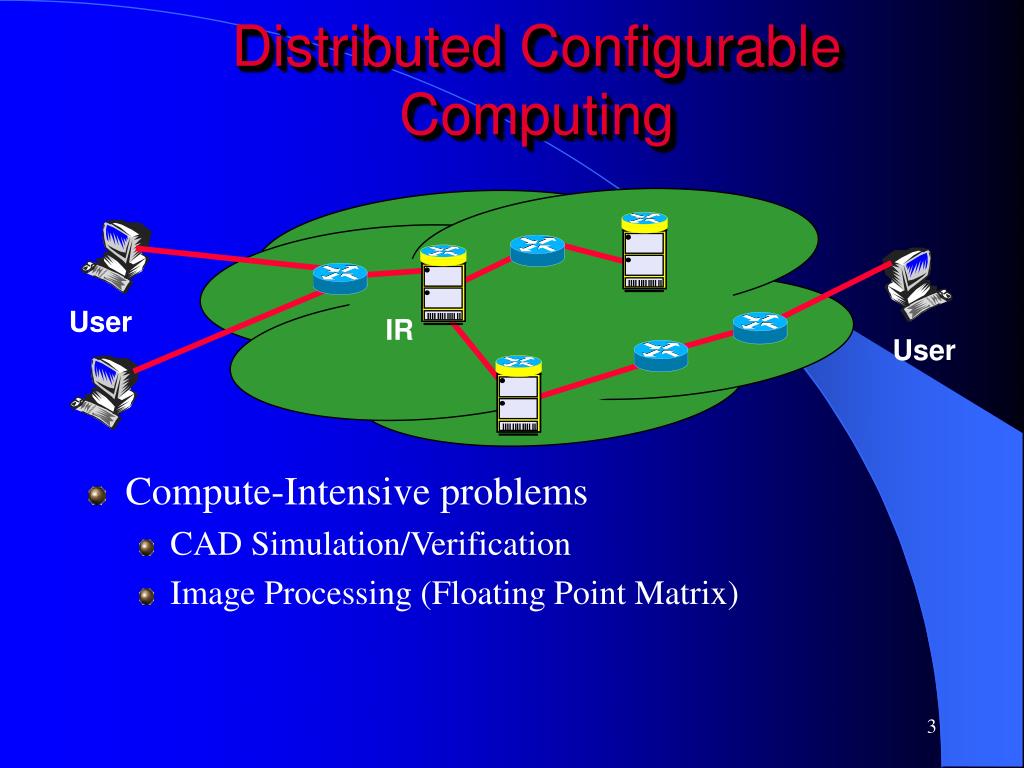 Distributed Configurable Computing

User

IR

User

Compute-Intensive problems

CAD Simulation/Verification

Image Processing (Floating Point Matrix)

3